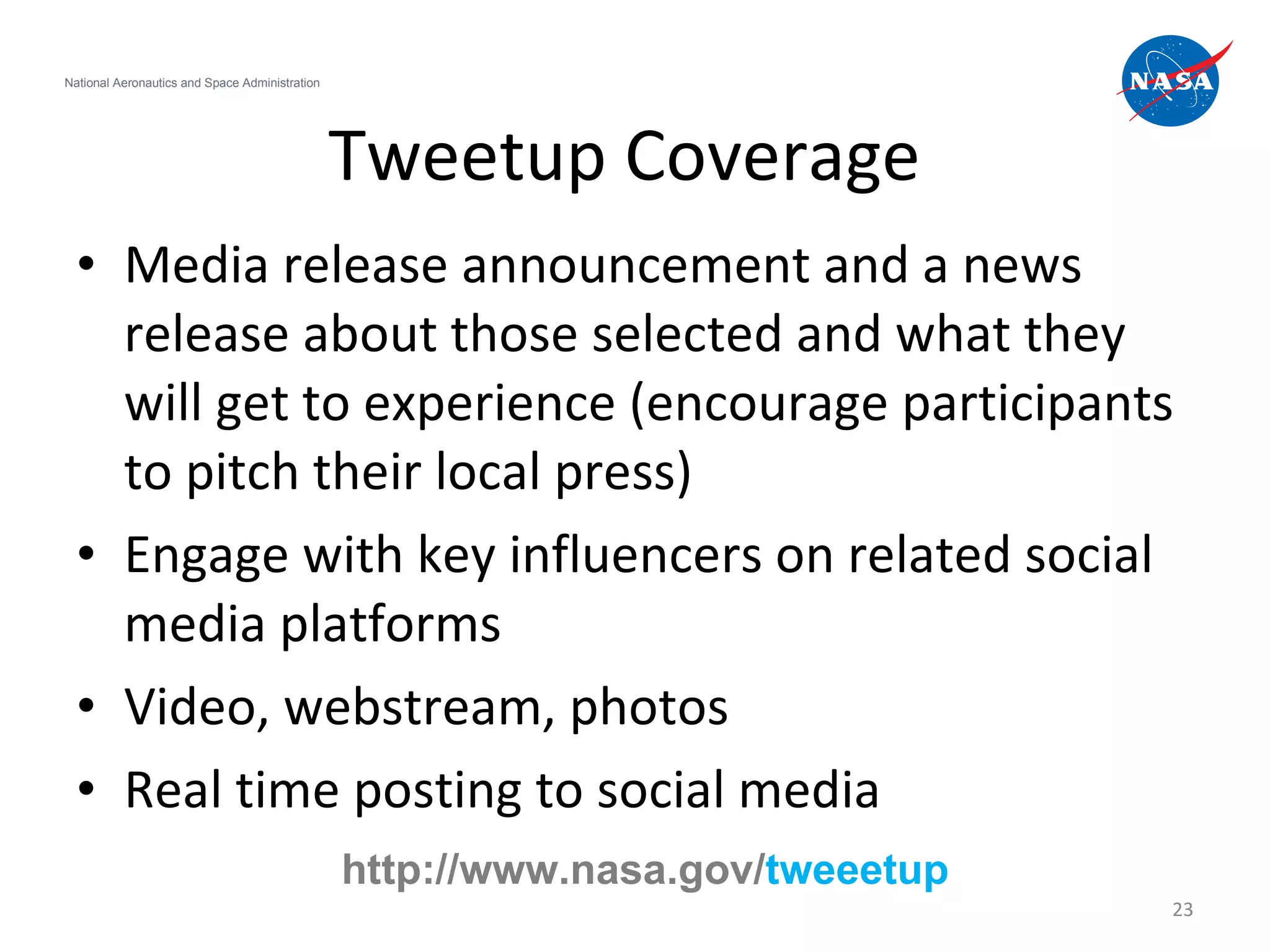 National Aeronautics and Space Administration

NASA

Tweetup Coverage

• Media release announcement and a news release about those selected and what they will get to experience (encourage participants to pitch their local press)
• Engage with key influencers on related social media platforms
• Video, webstream, photos
• Real time posting to social media

http://www.nasa.gov/tweeetup

23